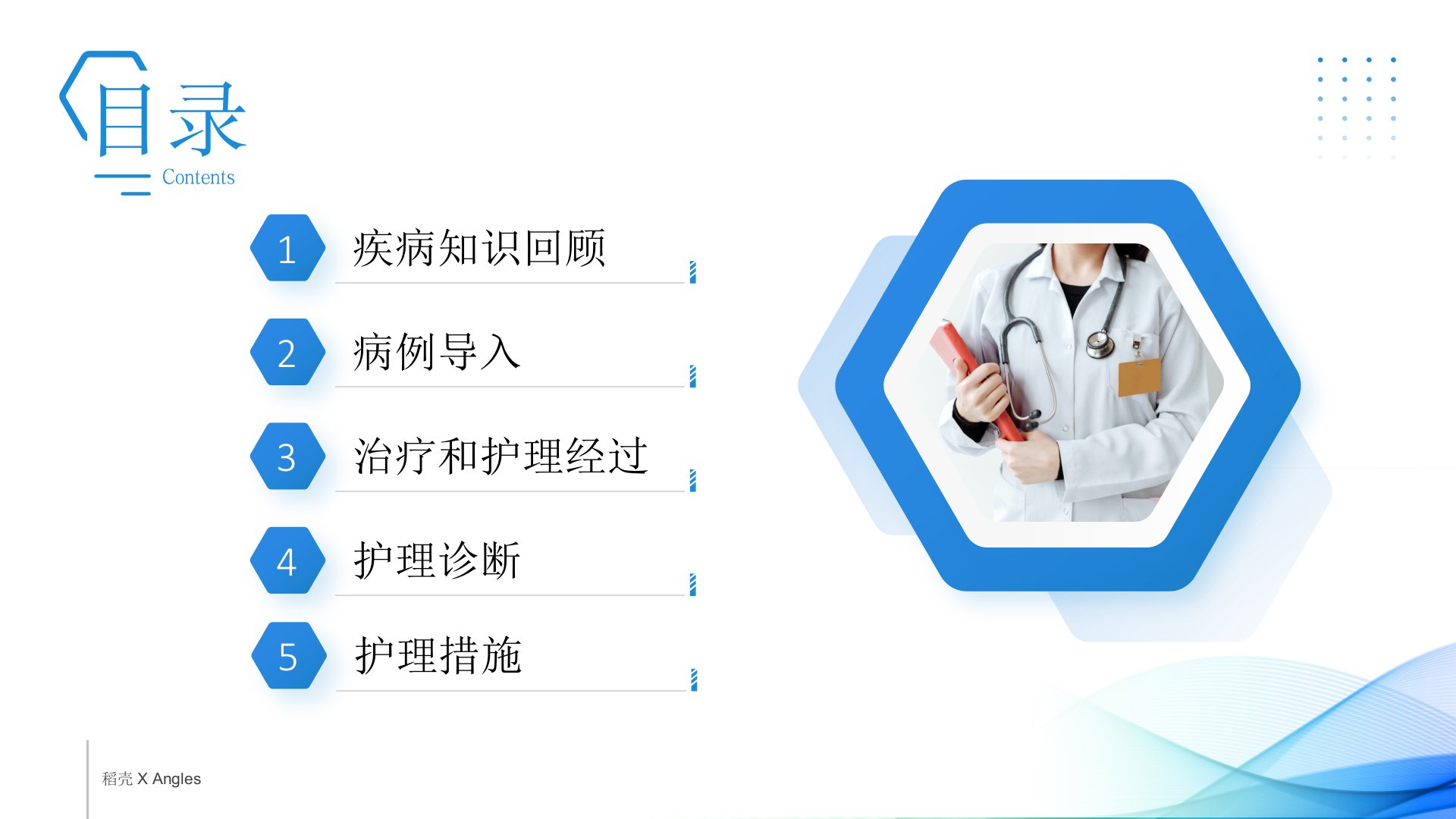 目录
Contents

1 疾病知识回顾

2 病例导入

3 治疗和护理经过

4 护理诊断

5 护理措施

稻壳 X Angles